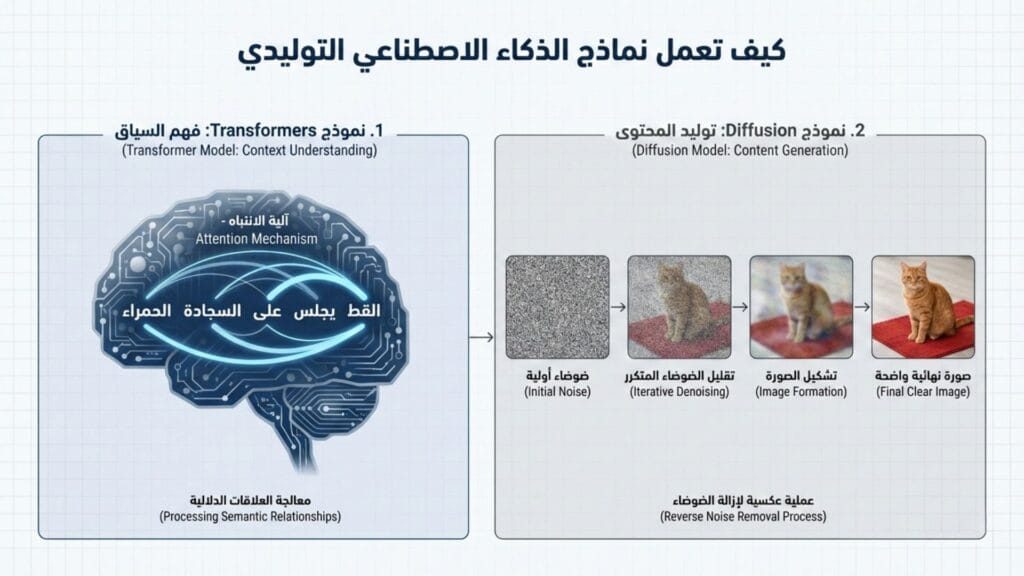 كيف تعمل نماذج الذكاء الاصطناعي التوليدي

1. نموذج Transformers: فهم السياق
(Transformer Model: Context Understanding)

آلية الانتباه -
Attention Mechanism

القط يجلس على السجادة الحمراء

معالجة العلاقات الدلالية
(Processing Semantic Relationships)

2. نموذج Diffusion: توليد المحتوى
(Diffusion Model: Content Generation)

ضوضاء أولية
(Initial Noise)

تقليل الضوضاء المتكرر
(Iterative Denoising)

تشكيل الصورة
(Image Formation)

صورة نهائية واضحة
(Final Clear Image)

عملية عكسية لإزالة الضوضاء
(Reverse Noise Removal Process)